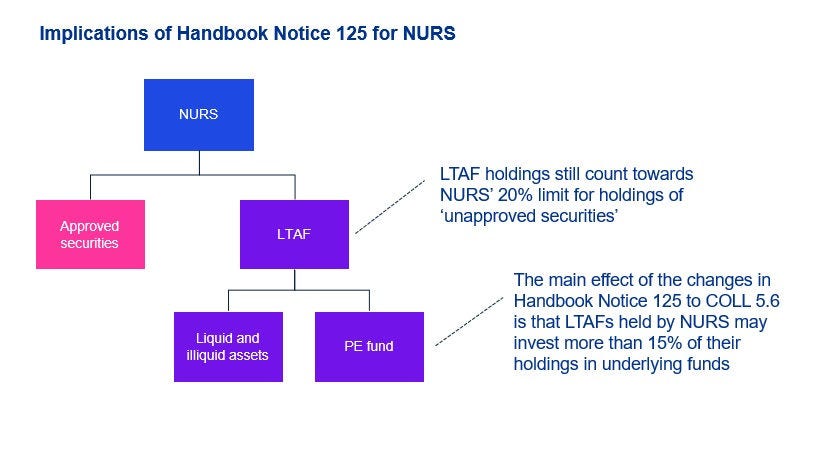 Implications of Handbook Notice 125 for NURS

NURS

Approved securities

LTAF

Liquid and illiquid assets

PE fund

LTAF holdings still count towards NURS' 20% limit for holdings of 'unapproved securities'

The main effect of the changes in Handbook Notice 125 to COLL 5.6 is that LTAFs held by NURS may invest more than 15% of their holdings in underlying funds